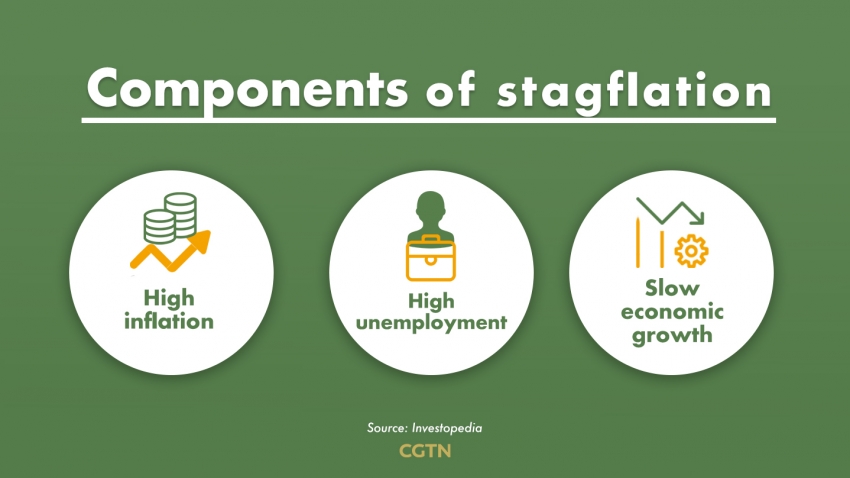 Components of stagflation

High inflation

High unemployment

Slow economic growth

Source: Investopedia

CGTN